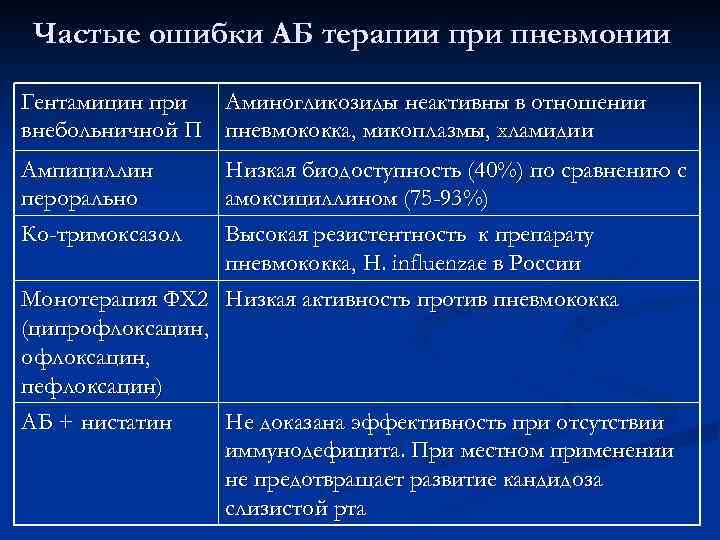 Частые ошибки АБ терапии при пневмонии

| | |
|---|---|
| Гентамицин при внебольничной П | Аминогликозиды неактивны в отношении пневмококка, микоплазмы, хламидии |
| Ампициллин перорально | Низкая биодоступность (40%) по сравнению с амоксициллином (75-93%) |
| Ко-тримоксазол | Высокая резистентность к препарату пневмококка, H. influenzae в России |
| Монотерапия ФХ2 (ципрофлоксацин, офлоксацин, пефлоксацин) | Низкая активность против пневмококка |
| АБ + нистатин | Не доказана эффективность при отсутствии иммунодефицита. При местном применении не предотвращает развитие кандидоза слизистой рта |